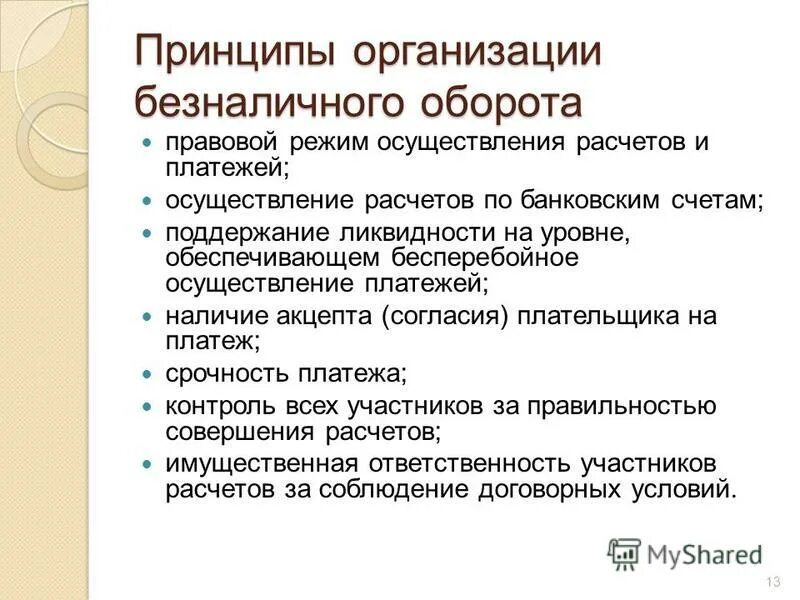 Принципы организации безналичного оборота

- правовой режим осуществления расчетов и платежей;
- осуществление расчетов по банковским счетам;
- поддержание ликвидности на уровне, обеспечивающем бесперебойное осуществление платежей;
- наличие акцепта (согласия) плательщика на платеж;
- срочность платежа;
- контроль всех участников за правильностью совершения расчетов;
- имущественная ответственность участников расчетов за соблюдение договорных условий.

MyShared

13